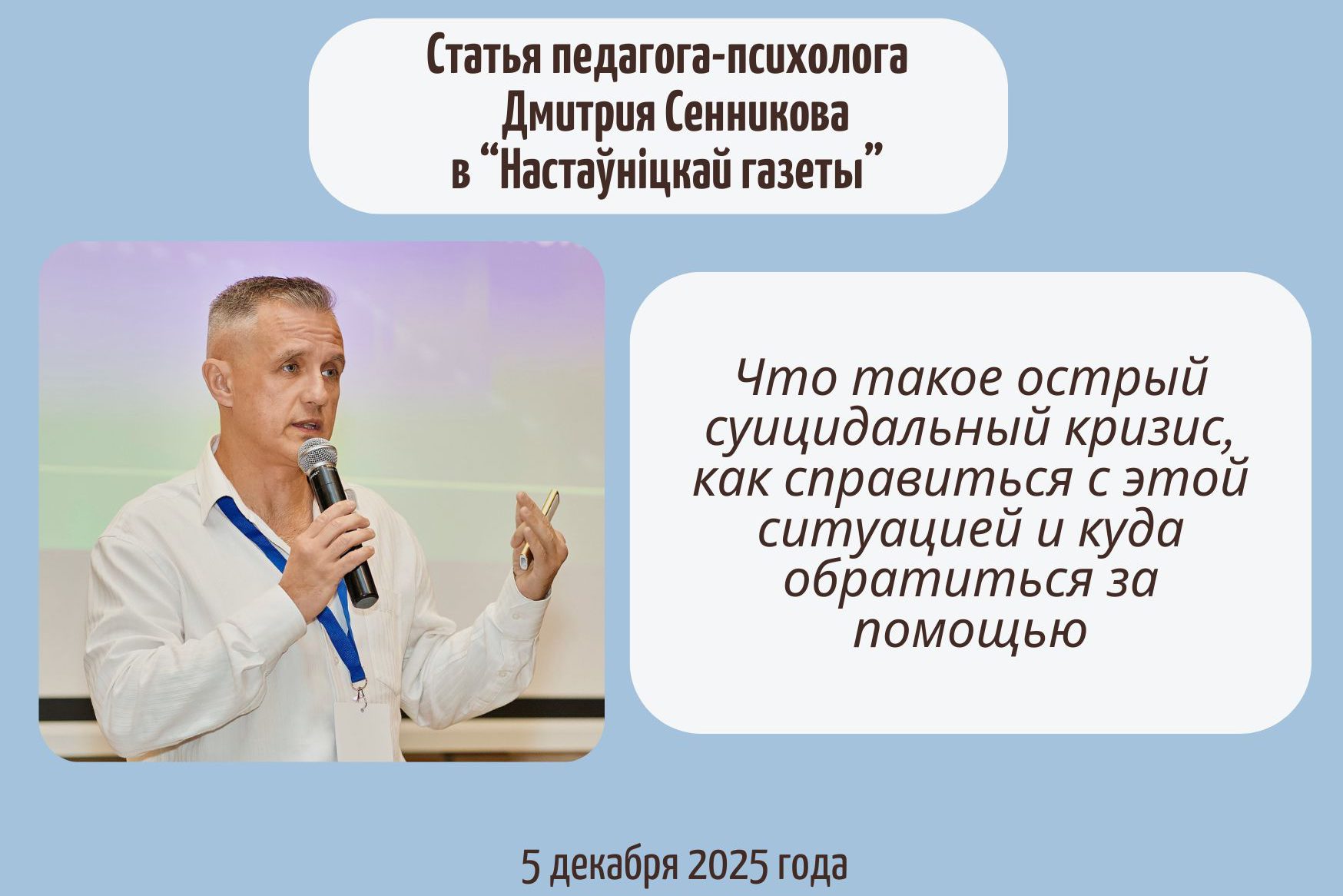 Статья педагога-психолога Дмитрия Сенникова в “Настаўніцкай газеты”

Что такое острый суицидальный кризис, как справиться с этой ситуацией и куда обратиться за помощью

5 декабря 2025 года